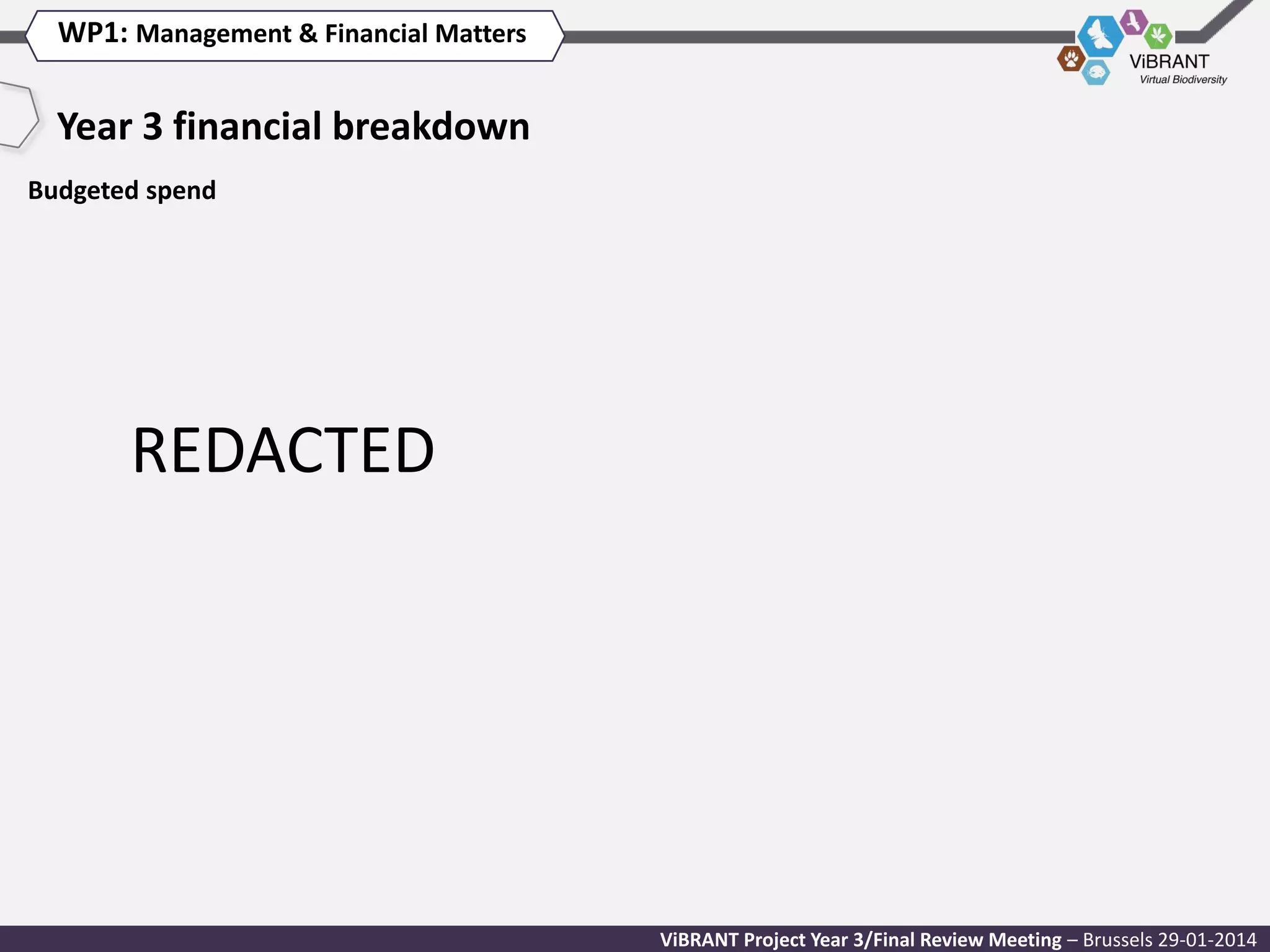 WP1: Management & Financial Matters

ViBRANT
Virtual Biodiversity

Year 3 financial breakdown

Budgeted spend

REDACTED

ViBRANT Project Year 3/Final Review Meeting – Brussels 29-01-2014